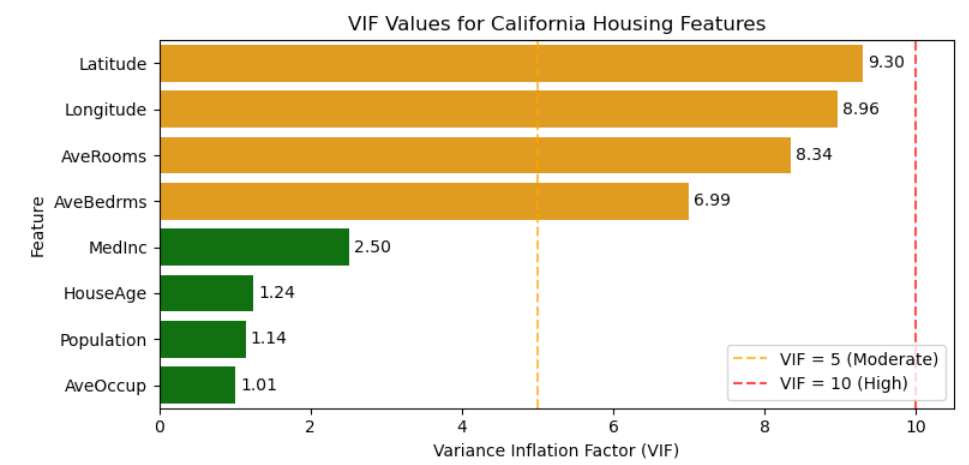 VIF Values for California Housing Features

Feature

Latitude 9.30
Longitude 8.96
AveRooms 8.34
AveBedrms 6.99
MedInc 2.50
HouseAge 1.24
Population 1.14
AveOccup 1.01

VIF = 5 (Moderate)
VIF = 10 (High)

0 2 4 6 8 10

Variance Inflation Factor (VIF)